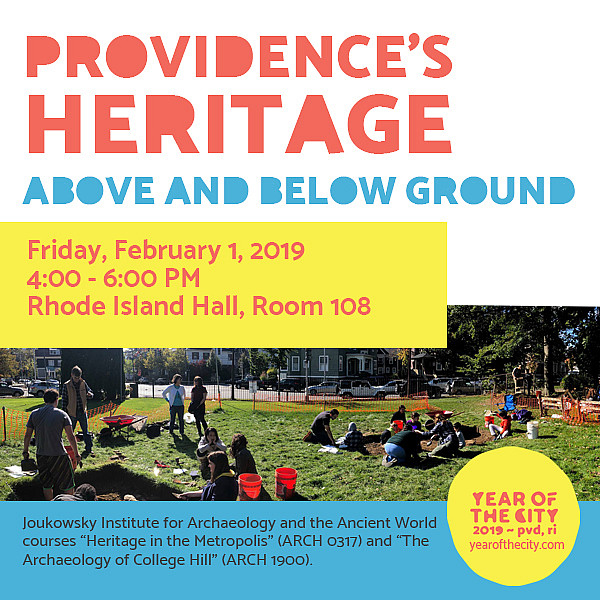 PROVIDENCE'S HERITAGE
ABOVE AND BELOW GROUND

Friday, February 1, 2019
4:00 - 6:00 PM
Rhode Island Hall, Room 108

Joukowsky Institute for Archaeology and the Ancient World courses "Heritage in the Metropolis" (ARCH 0317) and "The Archaeology of College Hill" (ARCH 1900).

YEAR OF THE CITY
2019 ~ pvd, ri
yearofthecity.com